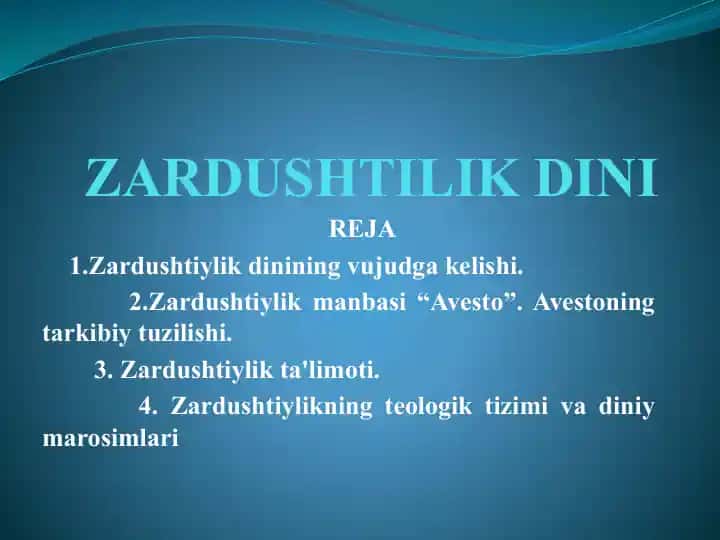 ZARDUSHTILIK DINI

REJA

1.Zardushtiylik dinining vujudga kelishi.

2.Zardushtiylik manbasi “Avesto”. Avestoning tarkibiy tuzilishi.

3. Zardushtiylik ta'limoti.

4. Zardushtiylikning teologik tizimi va diniy marosimlari